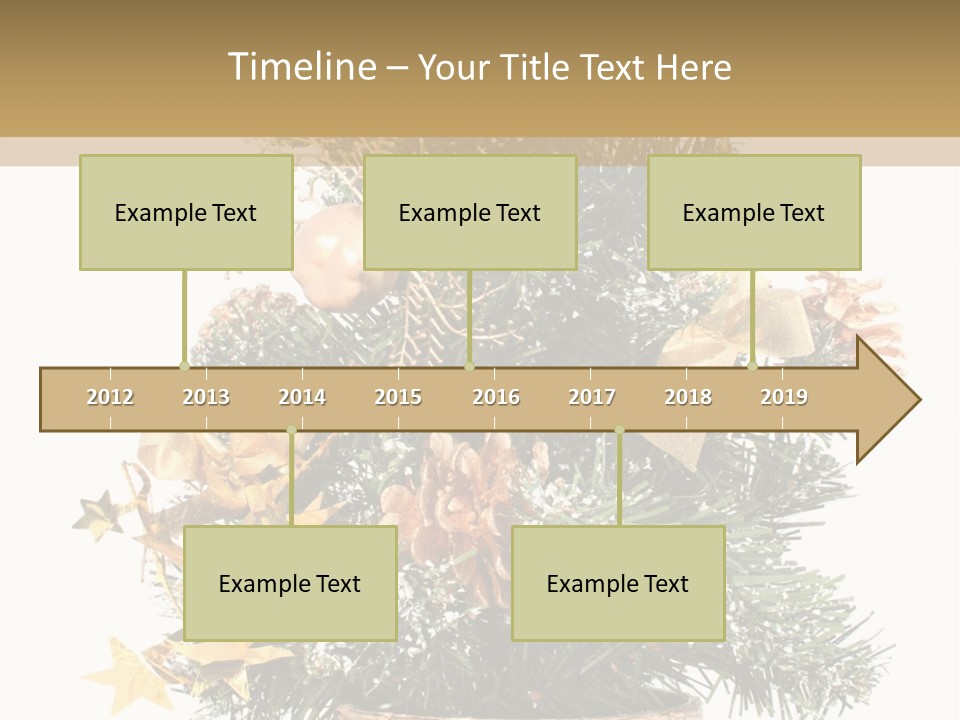 Timeline – Your Title Text Here

Example Text

Example Text

Example Text

2012 2013 2014 2015 2016 2017 2018 2019

Example Text

Example Text